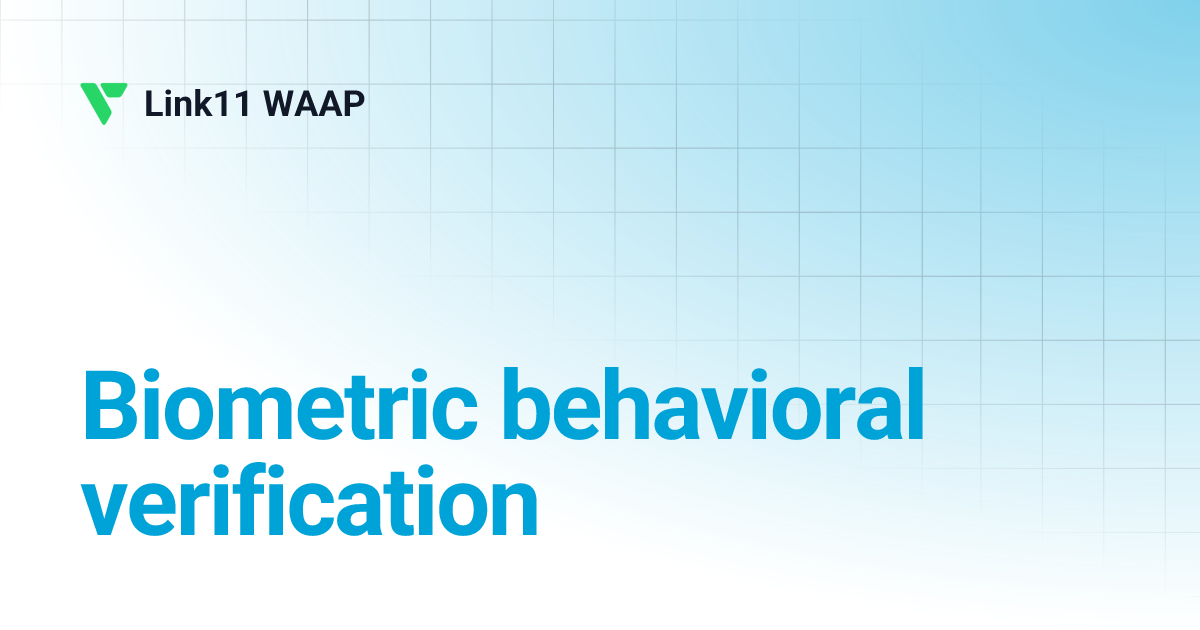 Link11 WAAP

Biometric behavioral verification